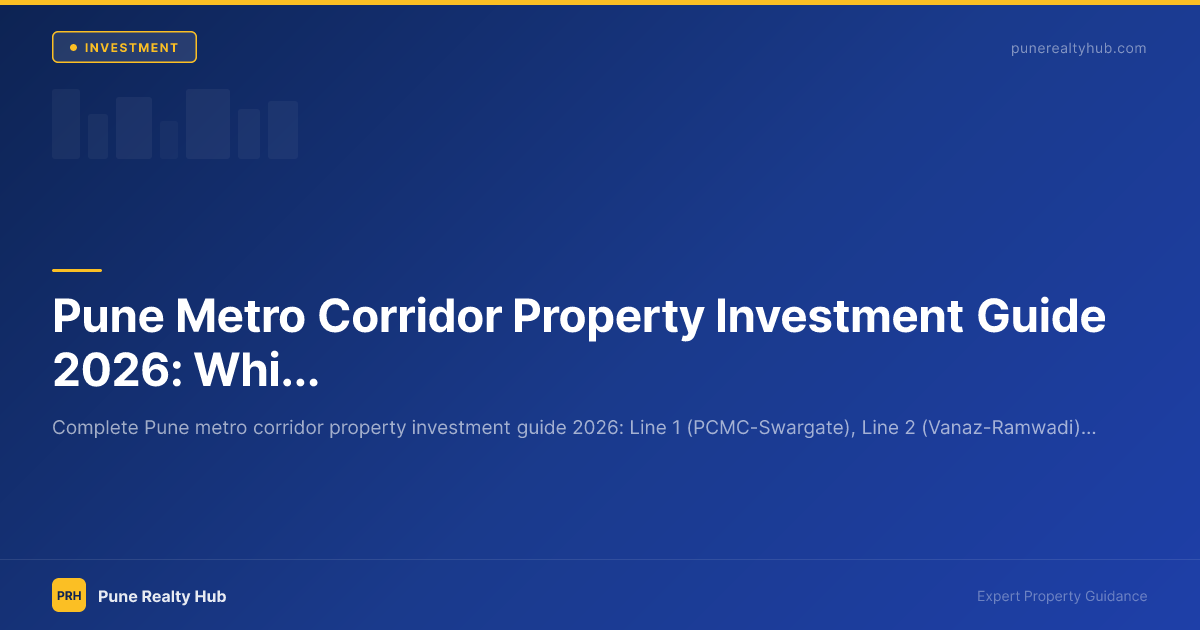 INVESTMENT

punerealtyhub.com

Pune Metro Corridor Property Investment Guide 2026: Whi...

Complete Pune metro corridor property investment guide 2026: Line 1 (PCMC-Swargate), Line 2 (Vanaz-Ramwadi)...

PRH Pune Realty Hub

Expert Property Guidance